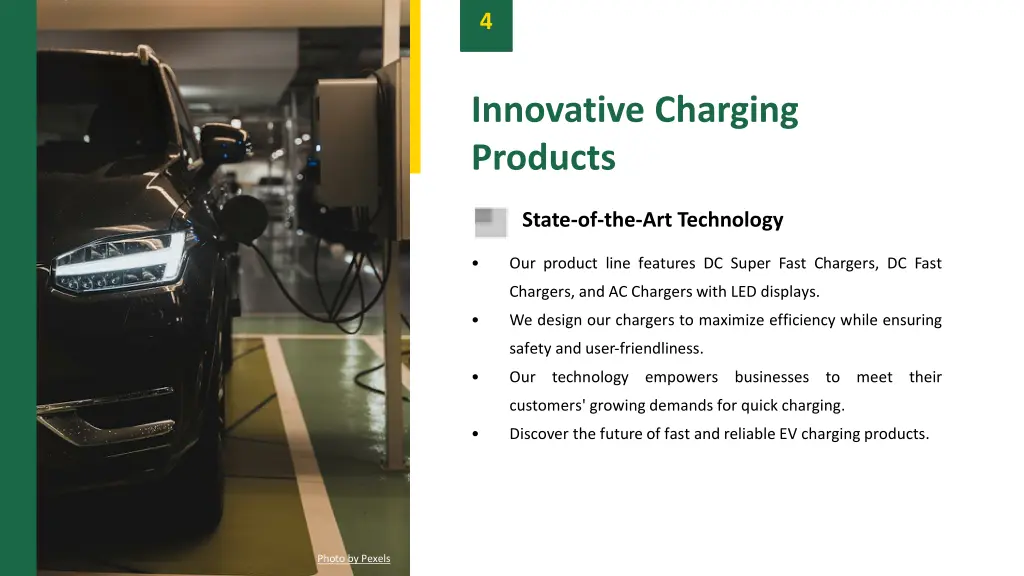 4

Innovative Charging Products

State-of-the-Art Technology

• Our product line features DC Super Fast Chargers, DC Fast Chargers, and AC Chargers with LED displays.
• We design our chargers to maximize efficiency while ensuring safety and user-friendliness.
• Our technology empowers businesses to meet their customers' growing demands for quick charging.
• Discover the future of fast and reliable EV charging products.

Photo by Pexels